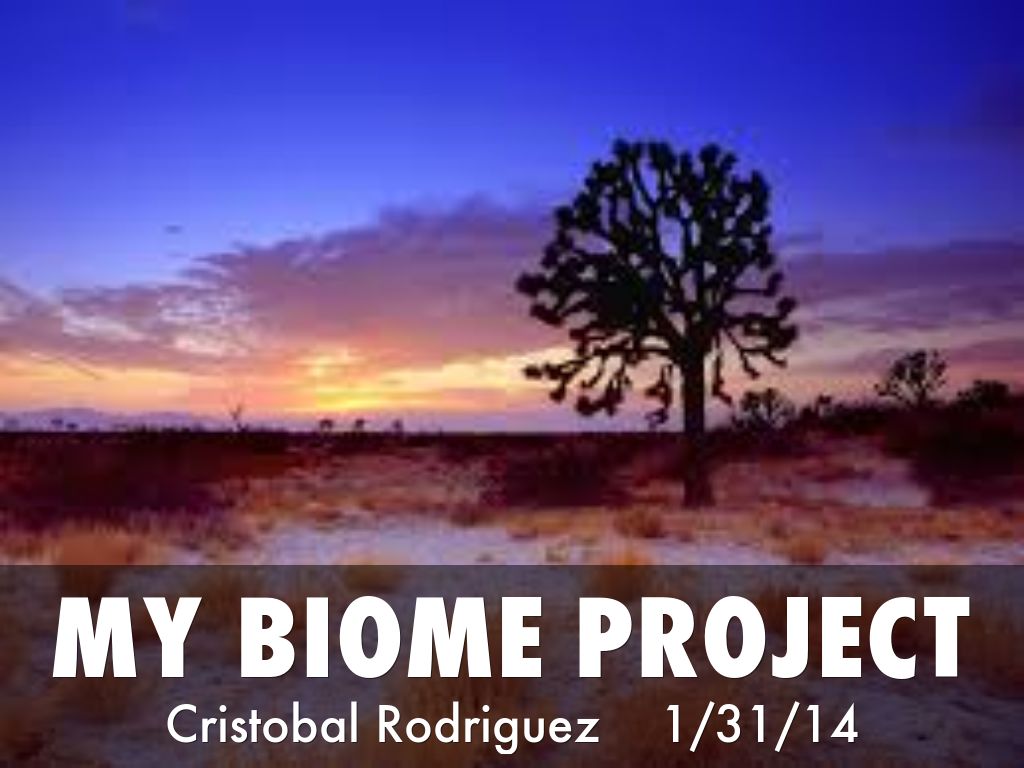 MY BIOME PROJECT

Cristobal Rodriguez 1/31/14